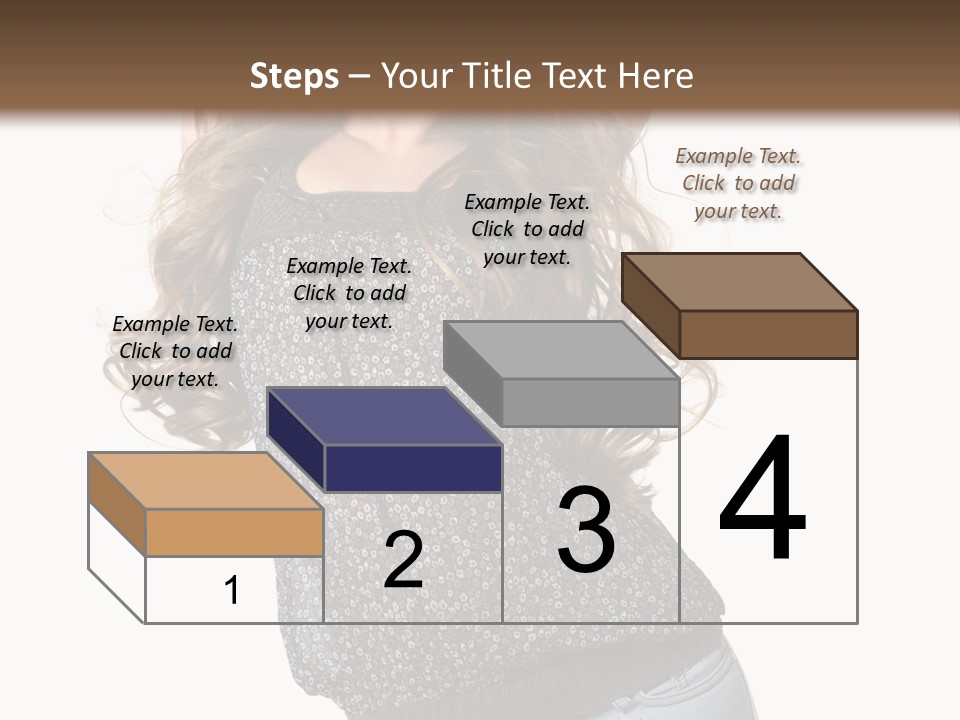 Steps – Your Title Text Here

Example Text. Click to add your text.

Example Text. Click to add your text.

Example Text. Click to add your text.

Example Text. Click to add your text.

1

2

3

4